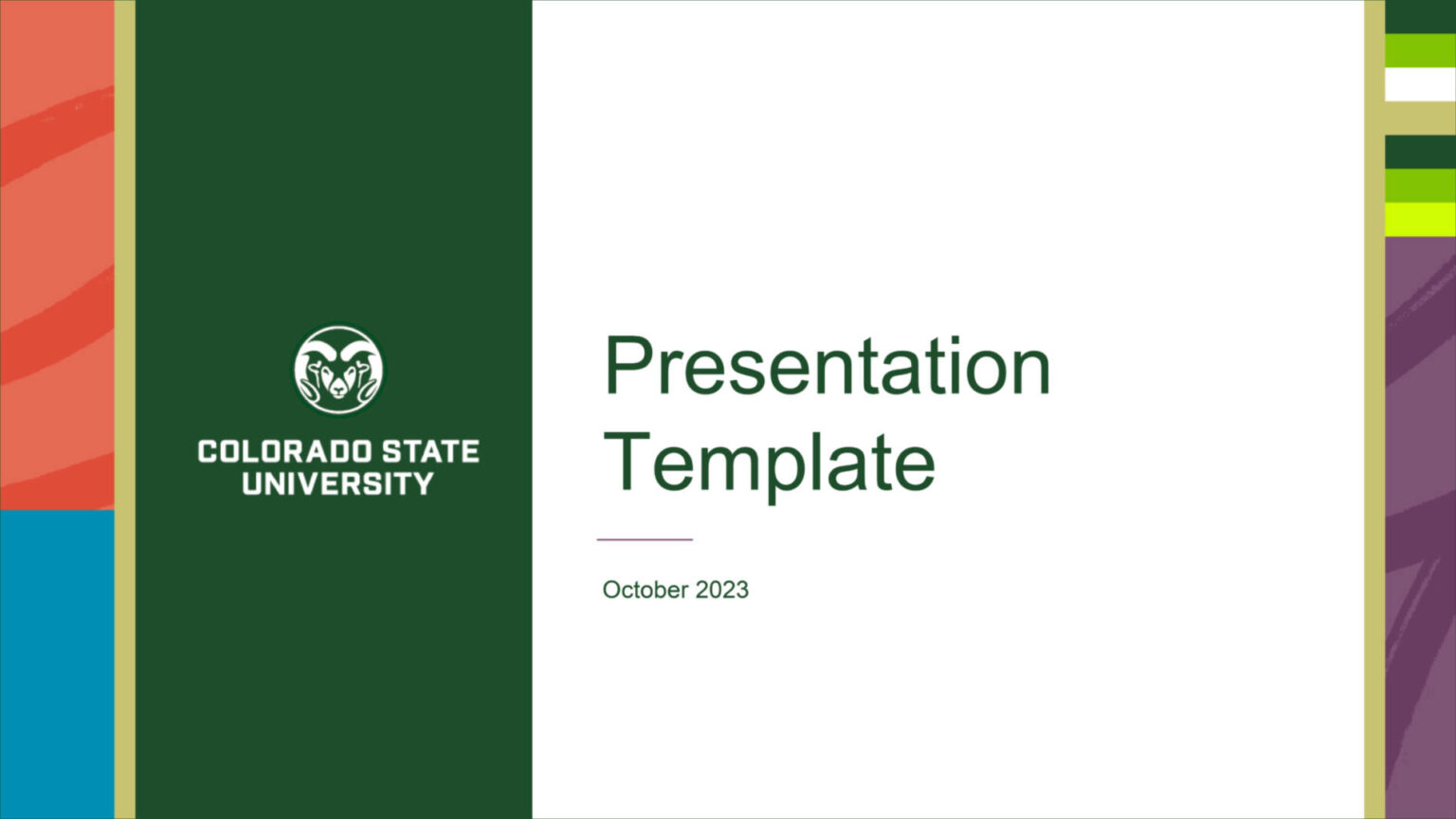 COLORADO STATE UNIVERSITY

Presentation Template

October 2023